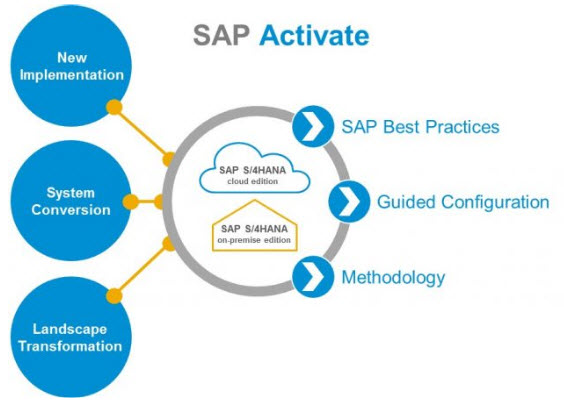 SAP Activate

New Implementation

System Conversion

Landscape Transformation

SAP S/4HANA cloud edition

SAP S/4HANA on-premise edition

SAP Best Practices

Guided Configuration

Methodology